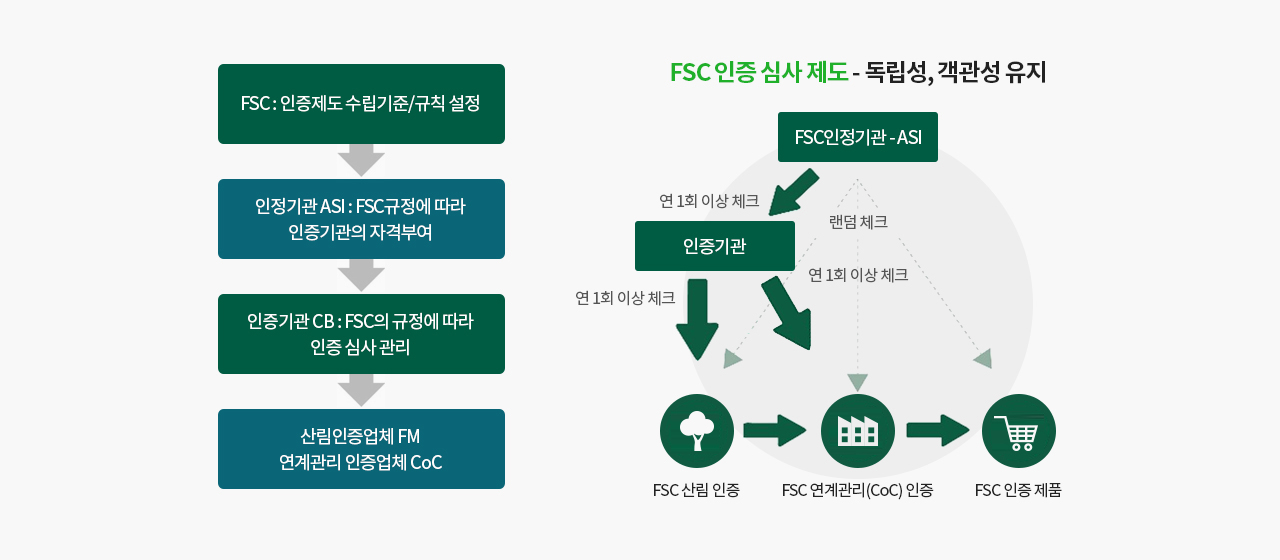 FSC : 인증제도 수립기준/규칙 설정

인정기관 ASI : FSC규정에 따라 인증기관의 자격부여

인증기관 CB : FSC의 규정에 따라 인증 심사 관리

산림인증업체 FM
연계관리 인증업체 CoC

FSC 인증 심사 제도 - 독립성, 객관성 유지

FSC인정기관 - ASI

연 1회 이상 체크

랜덤 체크

인증기관

연 1회 이상 체크

연 1회 이상 체크

FSC 산림 인증

FSC 연계관리(CoC) 인증

FSC 인증 제품